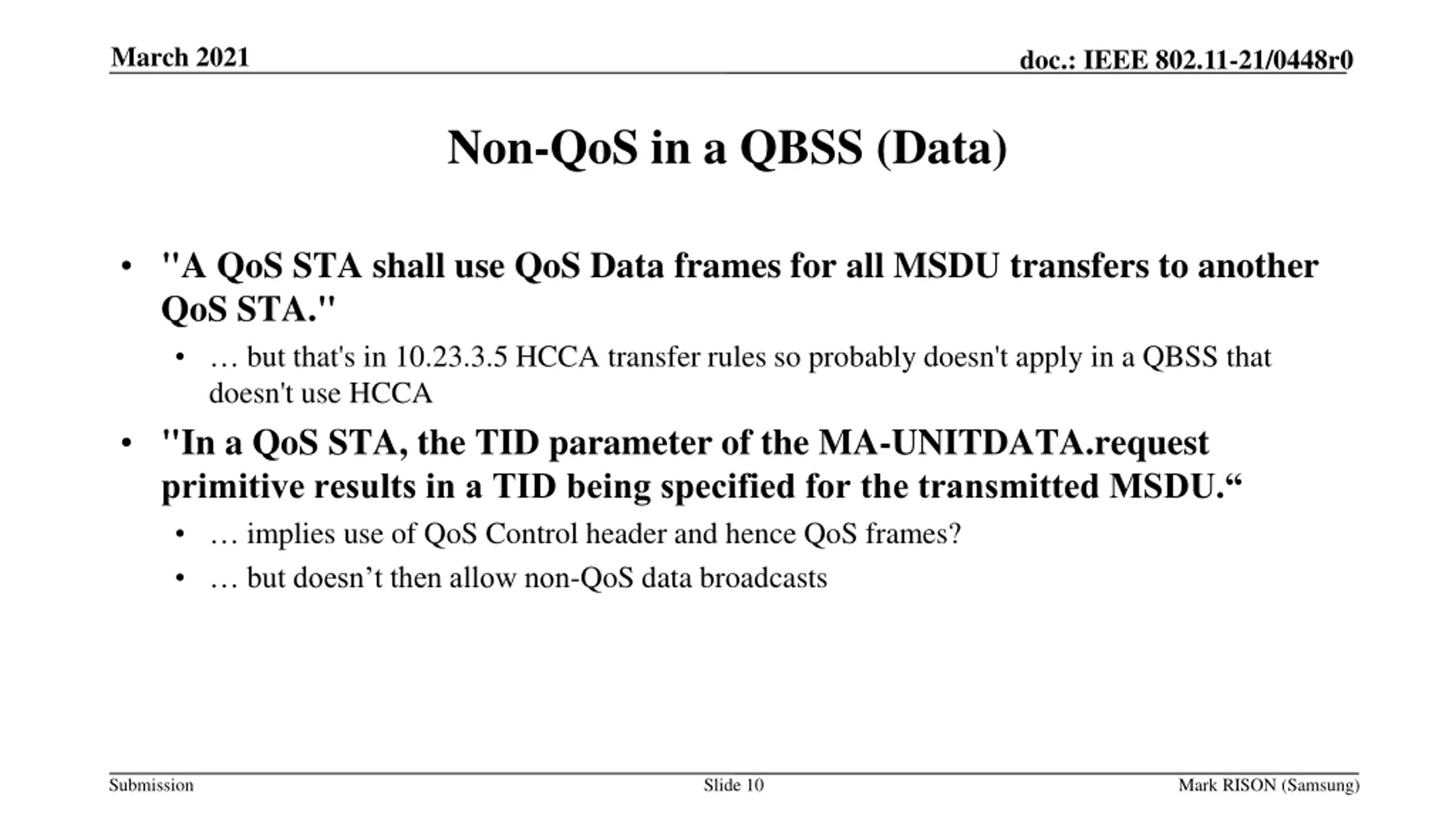 March 2021

doc.: IEEE 802.11-21/0448r0

Non-QoS in a QBSS (Data)

• "A QoS STA shall use QoS Data frames for all MSDU transfers to another QoS STA."
  • … but that's in 10.23.3.5 HCCA transfer rules so probably doesn't apply in a QBSS that doesn't use HCCA
• "In a QoS STA, the TID parameter of the MA-UNITDATA.request primitive results in a TID being specified for the transmitted MSDU.“
  • … implies use of QoS Control header and hence QoS frames?
  • … but doesn’t then allow non-QoS data broadcasts

Submission

Slide 10

Mark RISON (Samsung)